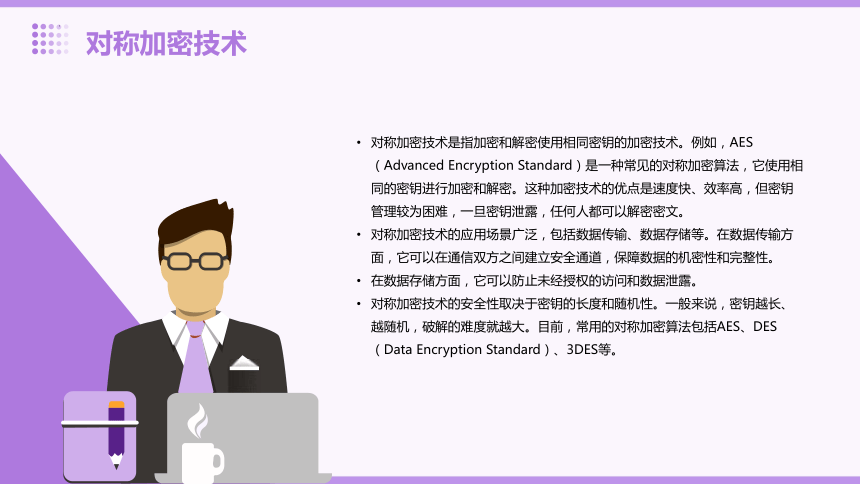 对称加密技术

• 对称加密技术是指加密和解密使用相同密钥的加密技术。例如，AES（Advanced Encryption Standard）是一种常见的对称加密算法，它使用相同的密钥进行加密和解密。这种加密技术的优点是速度快、效率高，但密钥管理较为困难，一旦密钥泄露，任何人都可以解密密文。
• 对称加密技术的应用场景广泛，包括数据传输、数据存储等。在数据传输方面，它可以在通信双方之间建立安全通道，保障数据的机密性和完整性。
• 在数据存储方面，它可以防止未经授权的访问和数据泄露。
• 对称加密技术的安全性取决于密钥的长度和随机性。一般来说，密钥越长、越随机，破解的难度就越大。目前，常用的对称加密算法包括AES、DES（Data Encryption Standard）、3DES等。